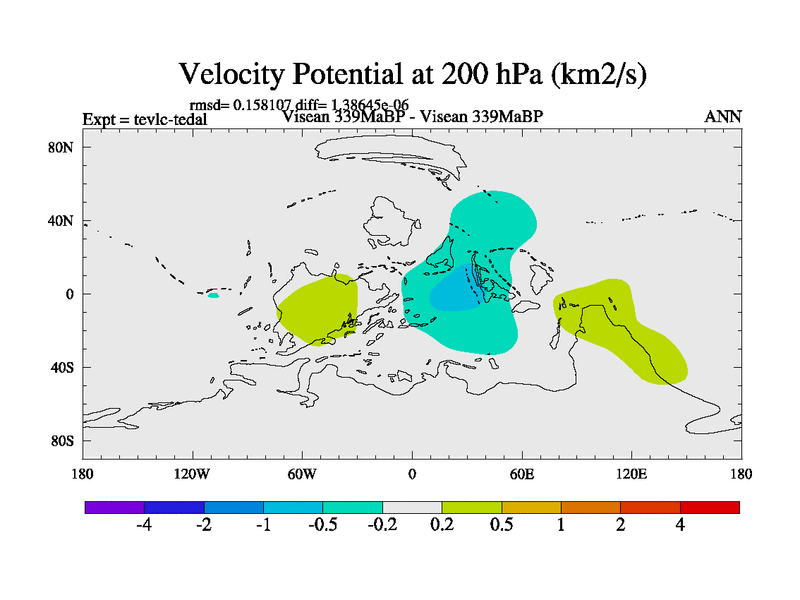 Velocity Potential at 200 hPa (km2/s)

rmsd= 0.158107 diff= 1.38645e-06

Expt = tevlc-tedal

Visean 339MaBP - Visean 339MaBP

ANN

80N

40N

0

40S

80S

180

120W

60W

0

60E

120E

180

-4

-2

-1

-0.5

-0.2

0.2

0.5

1

2

4